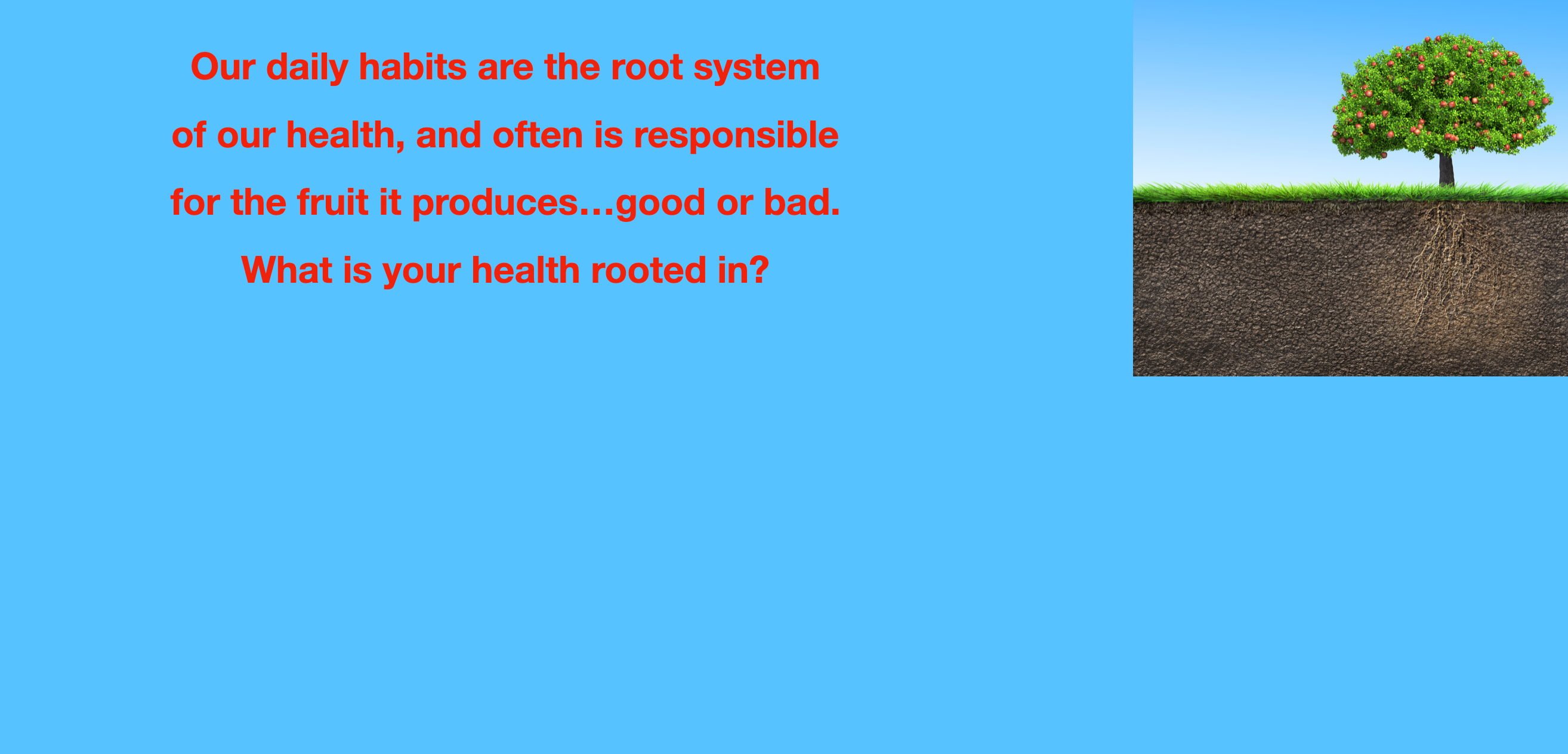 Our daily habits are the root system of our health, and often is responsible for the fruit it produces…good or bad. What is your health rooted in?